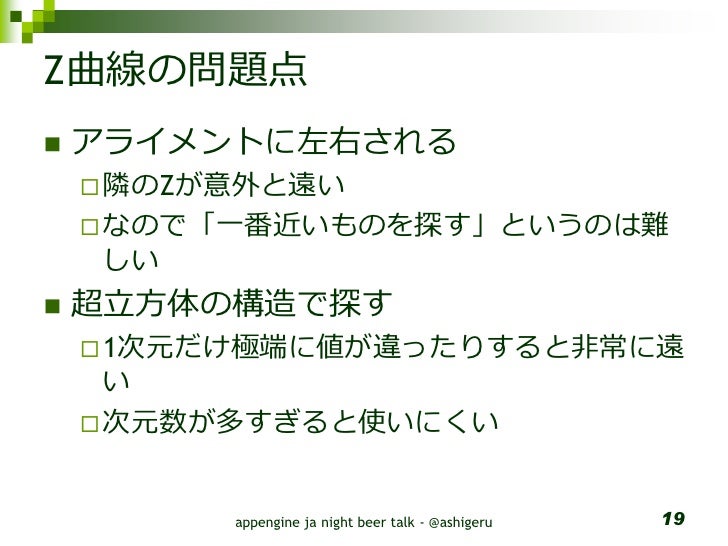 Z曲線の問題点

■ アライメントに左右される
□ 隣のZが意外と遠い
□ なので「一番近いものを探す」というのは難しい

■ 超立方体の構造で探す
□ 1次元だけ極端に値が違ったりすると非常に遠い
□ 次元数が多すぎると使いにくい

appengine ja night beer talk - @ashigeru

19